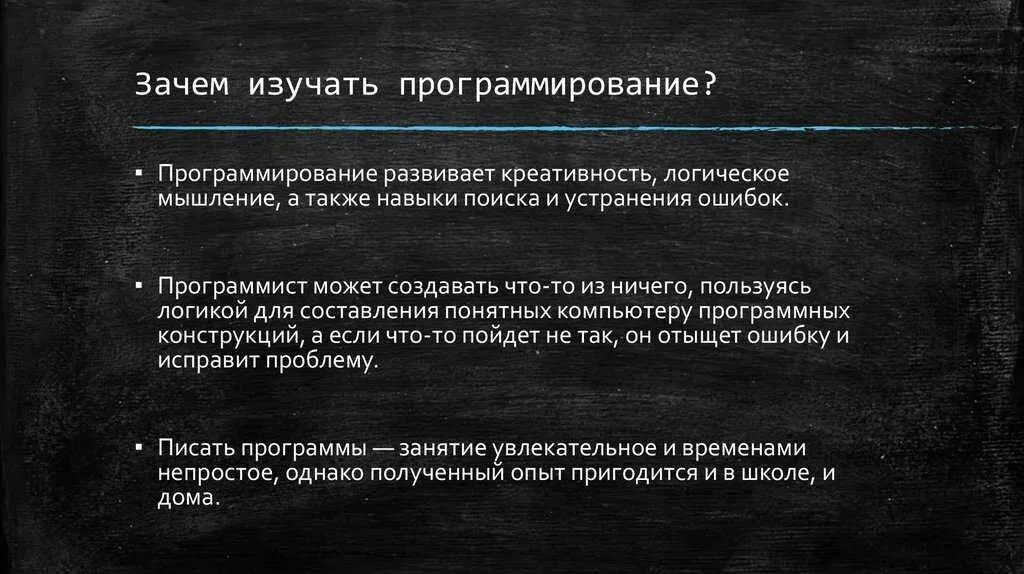 Зачем изучать программирование?

▪ Программирование развивает креативность, логическое мышление, а также навыки поиска и устранения ошибок.

▪ Программист может создавать что-то из ничего, пользуясь логикой для составления понятных компьютеру программных конструкций, а если что-то пойдет не так, он отыщет ошибку и исправит проблему.

▪ Писать программы — занятие увлекательное и временами непростое, однако полученный опыт пригодится и в школе, и дома.